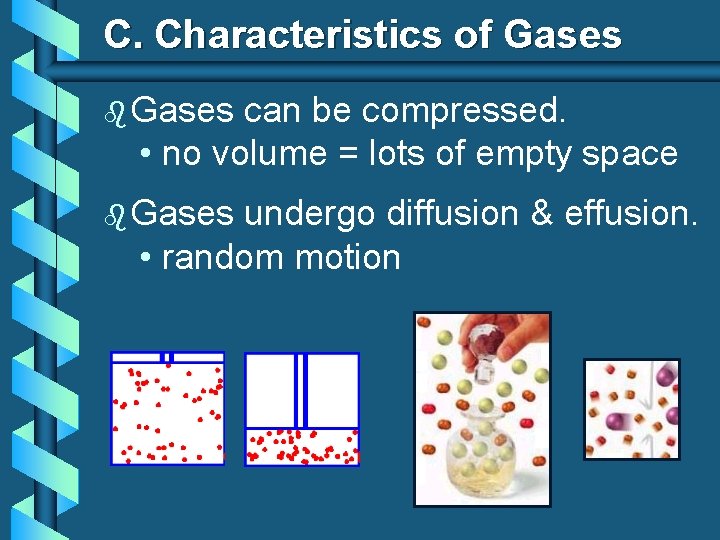 C. Characteristics of Gases

Gases can be compressed.
• no volume = lots of empty space

Gases undergo diffusion & effusion.
• random motion